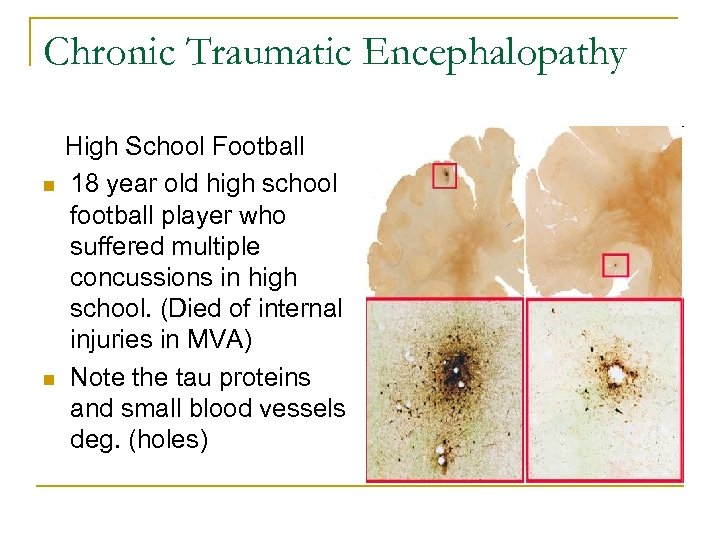 Chronic Traumatic Encephalopathy

High School Football

- 18 year old high school football player who suffered multiple concussions in high school. (Died of internal injuries in MVA)
- Note the tau proteins and small blood vessels deg. (holes)